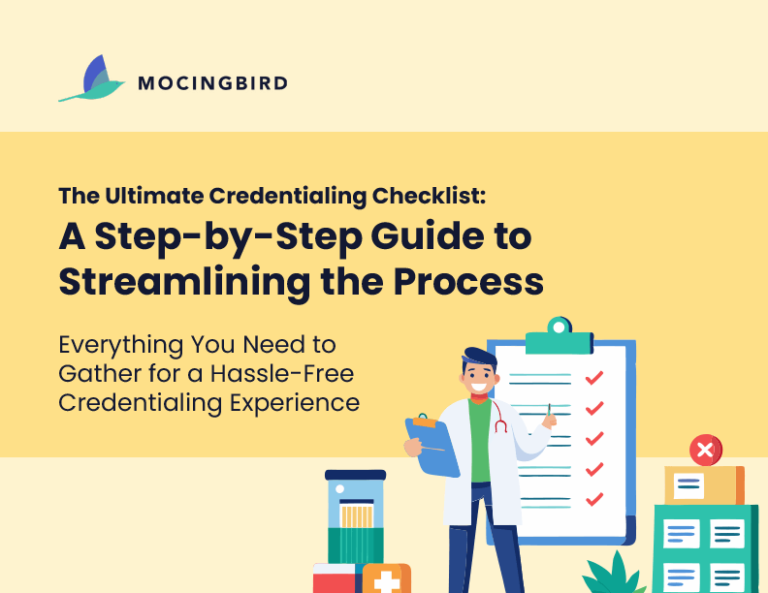 MOCINGBIRD

The Ultimate Credentialing Checklist:
A Step-by-Step Guide to Streamlining the Process

Everything You Need to Gather for a Hassle-Free Credentialing Experience